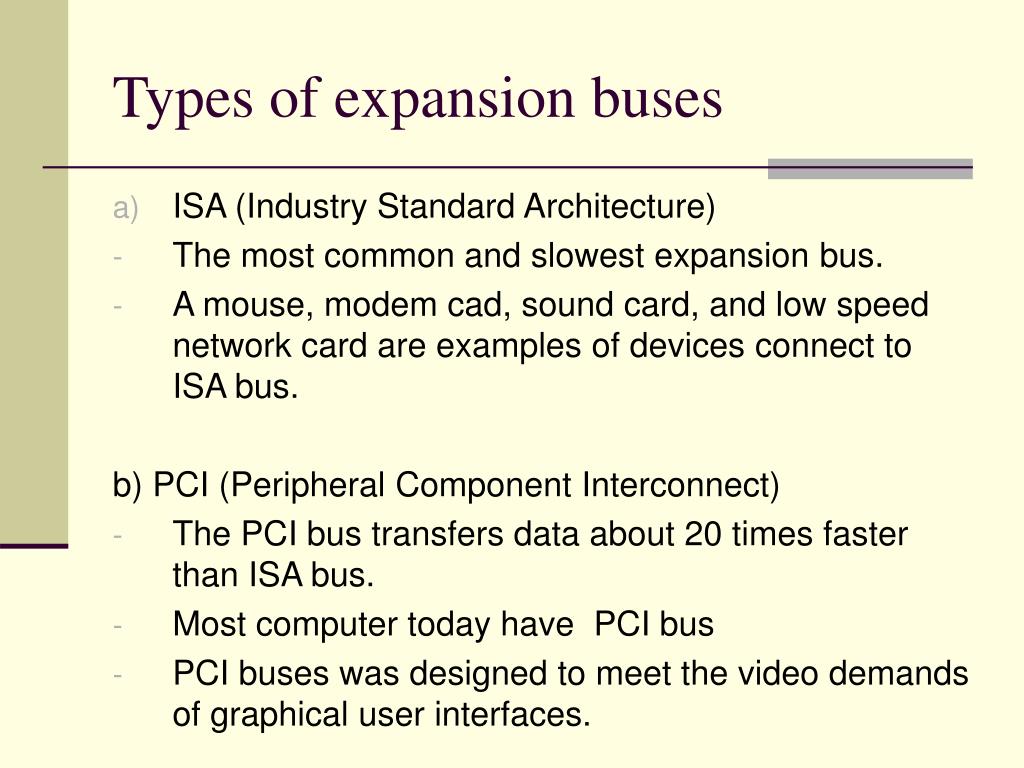 Types of expansion buses

a) ISA (Industry Standard Architecture)
- The most common and slowest expansion bus.
- A mouse, modem cad, sound card, and low speed network card are examples of devices connect to ISA bus.

b) PCI (Peripheral Component Interconnect)
- The PCI bus transfers data about 20 times faster than ISA bus.
- Most computer today have PCI bus
- PCI buses was designed to meet the video demands of graphical user interfaces.